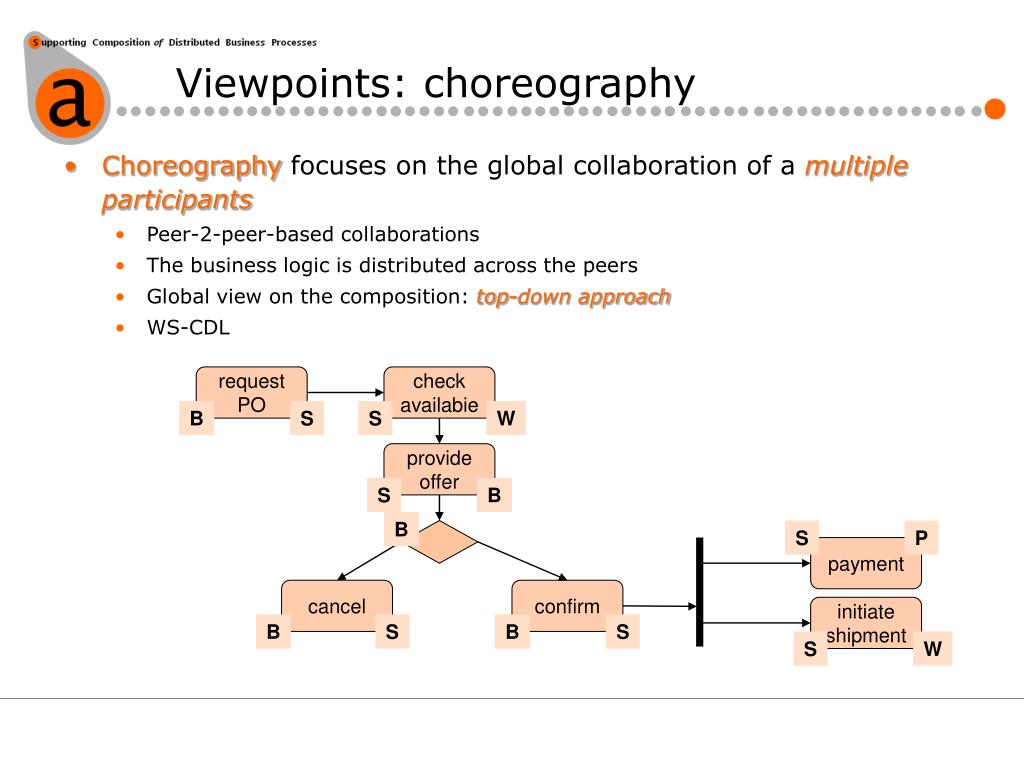 Supporting Composition of Distributed Business Processes

a

Viewpoints: choreography

• Choreography focuses on the global collaboration of a multiple participants
  • Peer-2-peer-based collaborations
  • The business logic is distributed across the peers
  • Global view on the composition: top-down approach
  • WS-CDL

request PO
B S

check availabie
S W

provide offer
S B

B

cancel
B S

confirm
B S

S P
payment

initiate shipment
S W